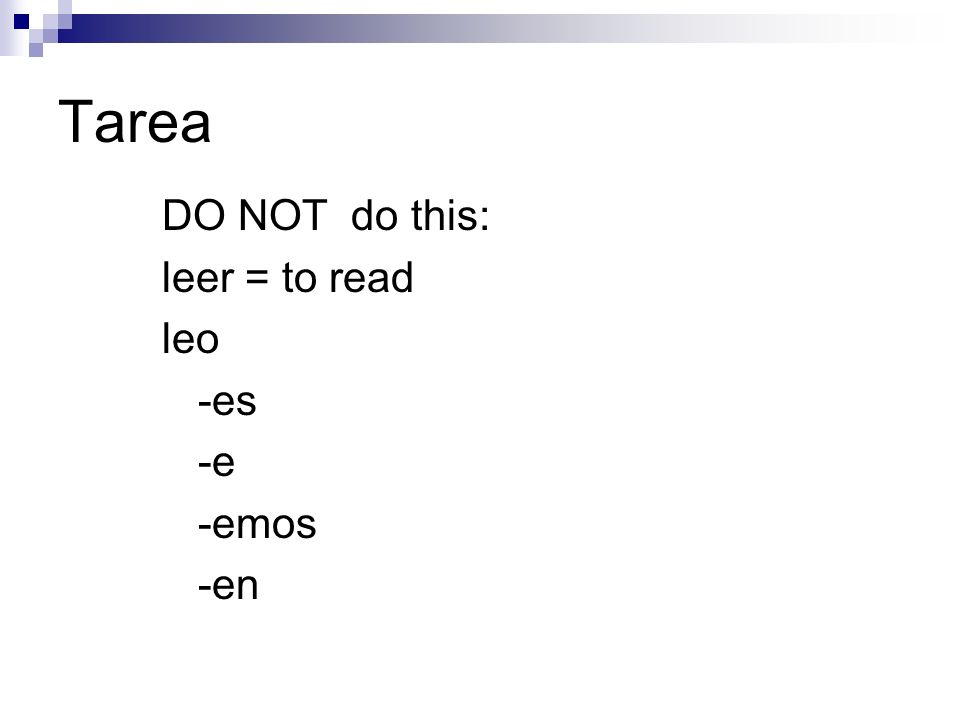 Tarea

DO NOT do this:

leer = to read

leo

-es

-e

-emos

-en